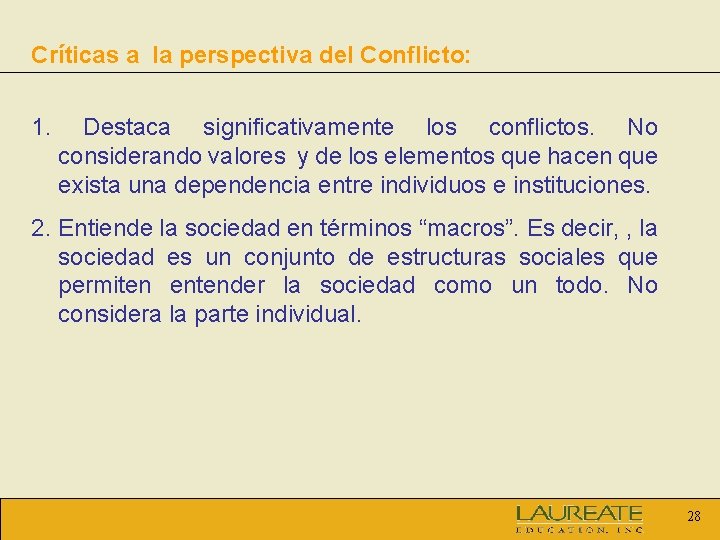 Críticas a la perspectiva del Conflicto:

1. Destaca significativamente los conflictos. No considerando valores y de los elementos que hacen que exista una dependencia entre individuos e instituciones.

2. Entiende la sociedad en términos “macros”. Es decir, , la sociedad es un conjunto de estructuras sociales que permiten entender la sociedad como un todo. No considera la parte individual.

LAUREATE
EDUCATION, INC

28